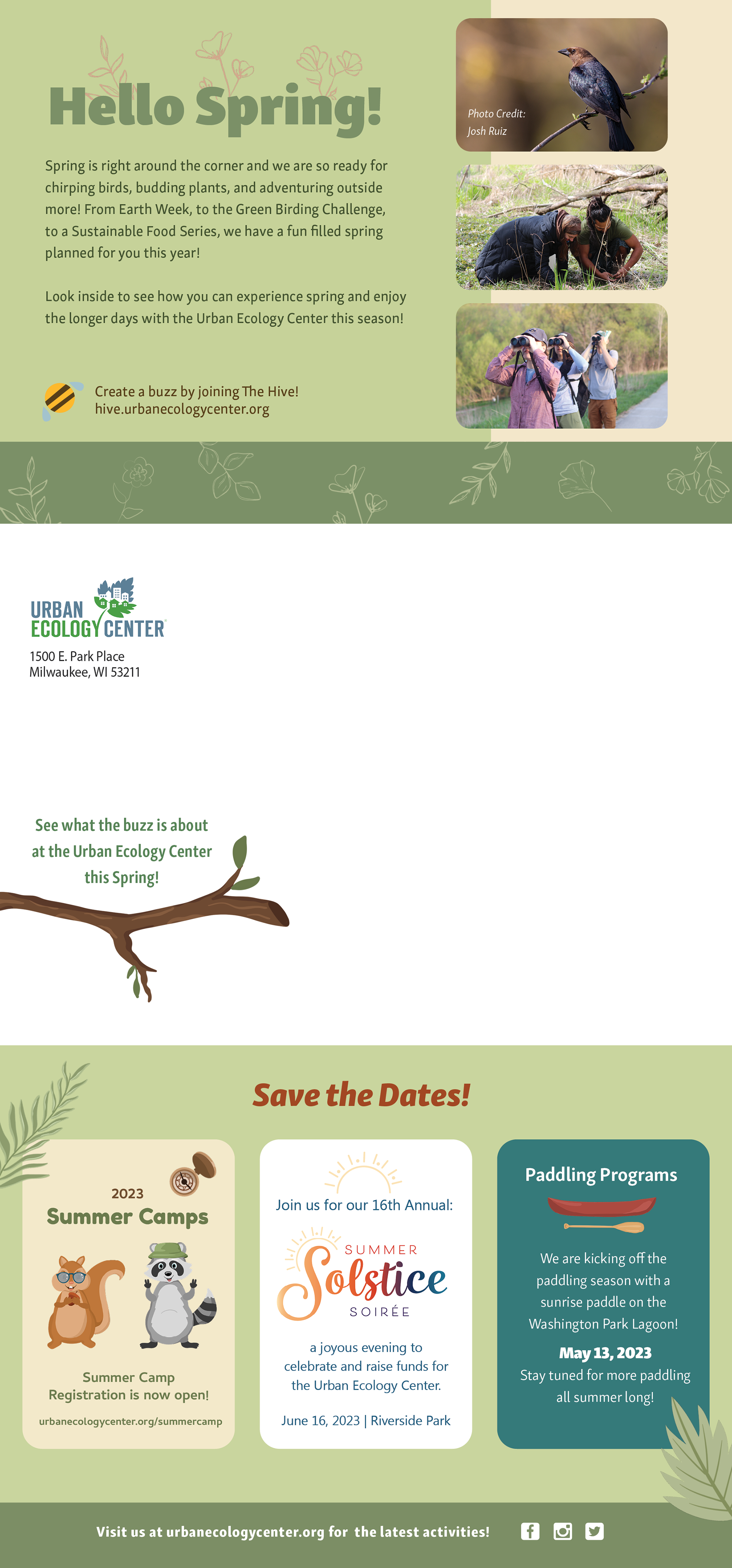 Hello Spring!

Spring is right around the corner and we are so ready for chirping birds, budding plants, and adventuring outside more! From Earth Week, to the Green Birding Challenge, to a Sustainable Food Series, we have a fun filled spring planned for you this year!

Look inside to see how you can experience spring and enjoy the longer days with the Urban Ecology Center this season!

Create a buzz by joining The Hive!
hive.urbanecologycenter.org

Photo Credit: Josh Ruiz

URBAN ECOLOGY CENTER
1500 E. Park Place
Milwaukee, WI 53211

See what the buzz is about at the Urban Ecology Center this Spring!

Save the Dates!

2023
Summer Camps

Summer Camp Registration is now open!

urbanecologycenter.org/summercamp

Join us for our 16th Annual:

SUMMER
Solstice
SOIRÉE

a joyous evening to celebrate and raise funds for the Urban Ecology Center.

June 16, 2023 | Riverside Park

Paddling Programs

We are kicking off the paddling season with a sunrise paddle on the Washington Park Lagoon!

May 13, 2023
Stay tuned for more paddling all summer long!

Visit us at urbanecologycenter.org for the latest activities!